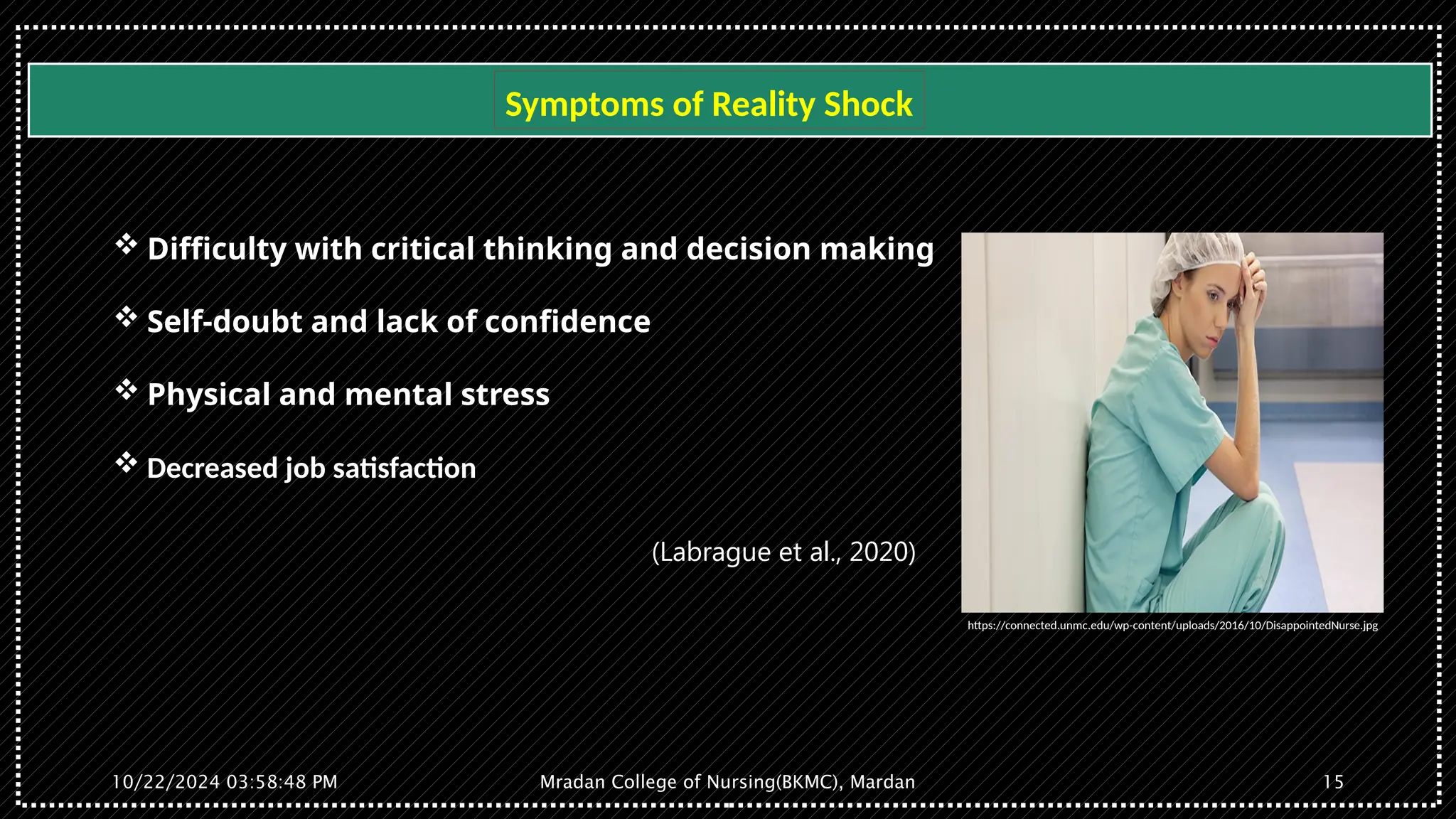 Symptoms of Reality Shock

❖ Difficulty with critical thinking and decision making

❖ Self-doubt and lack of confidence

❖ Physical and mental stress

❖ Decreased job satisfaction

(Labrague et al., 2020)

https://connected.unmc.edu/wp-content/uploads/2016/10/DisappointedNurse.jpg

10/22/2024 03:58:48 PM

Mradan College of Nursing(BKMC), Mardan

15